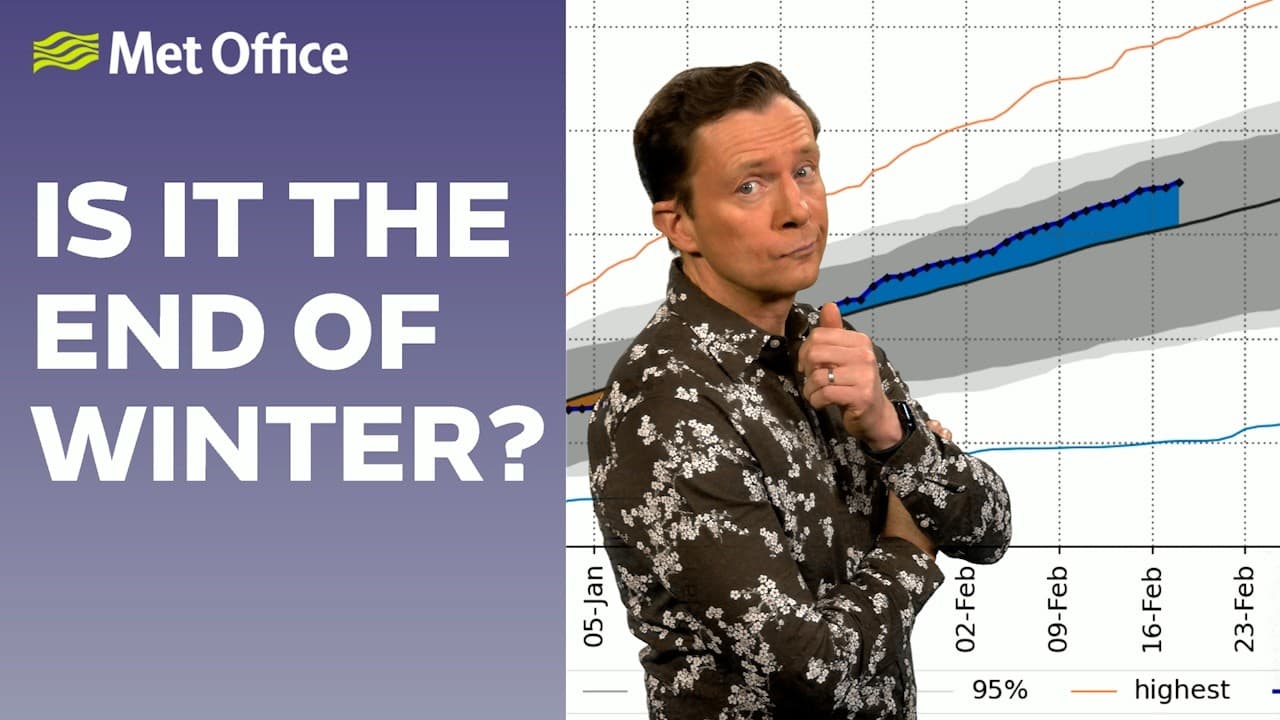 Met Office

IS IT THE END OF WINTER?

05-Jan
02-Feb
09-Feb
16-Feb
23-Feb

95%
highest